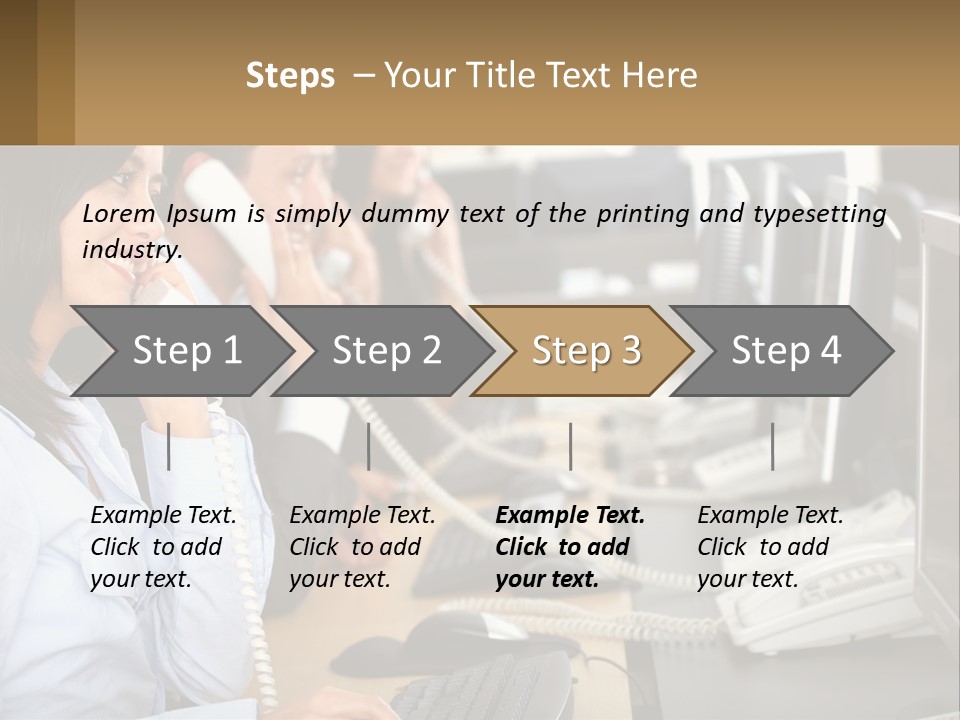 Steps – Your Title Text Here

Lorem Ipsum is simply dummy text of the printing and typesetting industry.

Step 1

Step 2

Step 3

Step 4

Example Text. Click to add your text.

Example Text. Click to add your text.

Example Text. Click to add your text.

Example Text. Click to add your text.